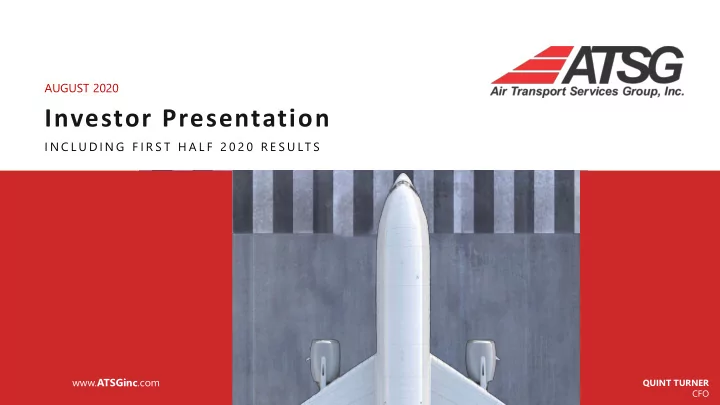 AUGUST 2020

Investor Presentation

INCLUDING FIRST HALF 2020 RESULTS

ATSG
Air Transport Services Group, Inc.

www.ATSGinc.com

QUINT TURNER
CFO